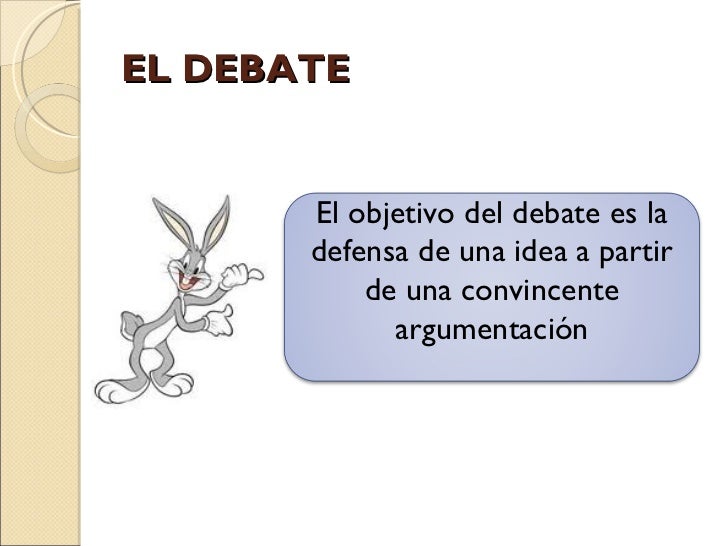 EL DEBATE

El objetivo del debate es la defensa de una idea a partir de una convincente argumentación